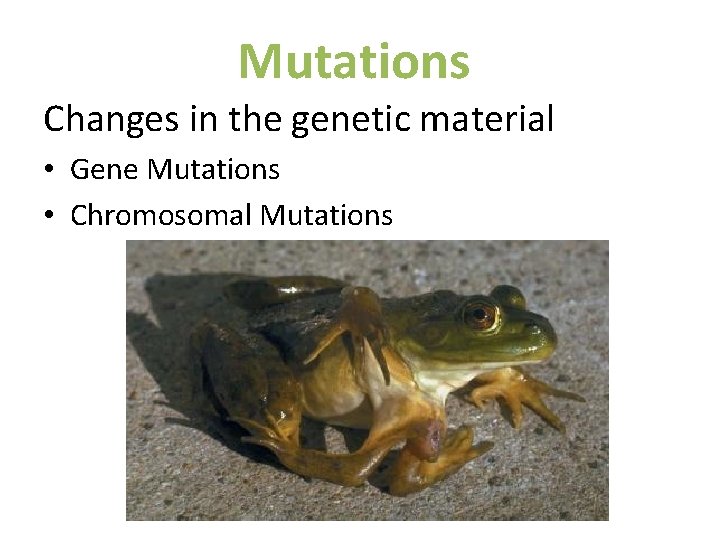 Mutations

Changes in the genetic material

• Gene Mutations
• Chromosomal Mutations